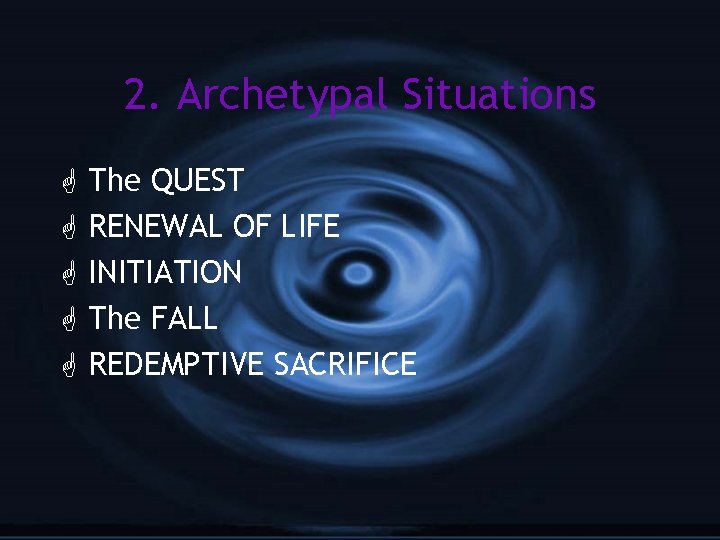 2. Archetypal Situations

The QUEST
RENEWAL OF LIFE
INITIATION
The FALL
REDEMPTIVE SACRIFICE